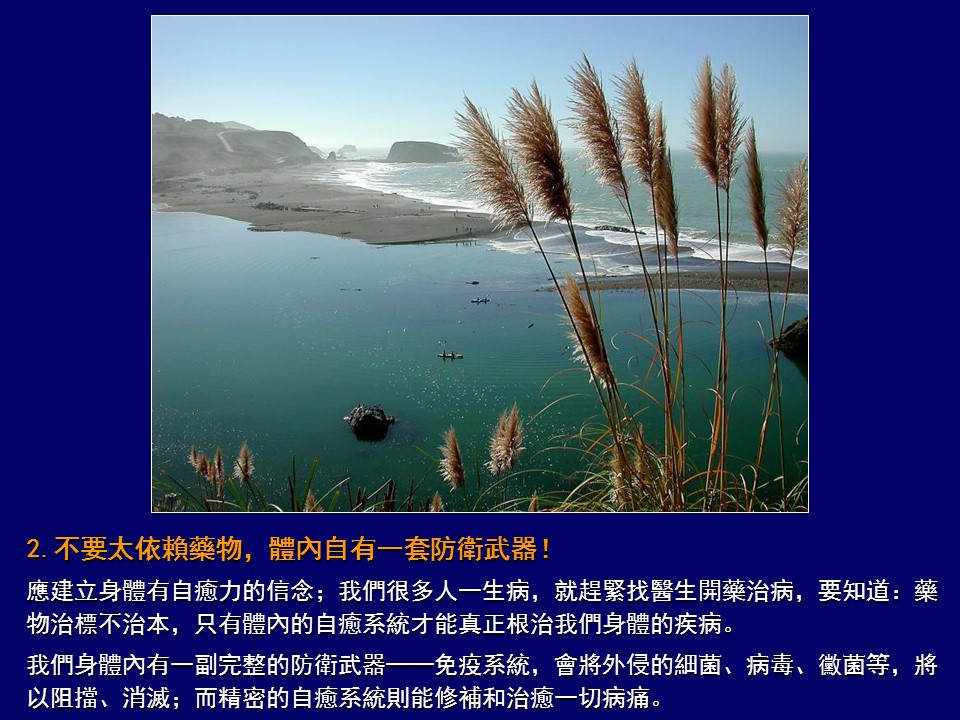 2. 不要太依賴藥物，體內自有一套防衛武器！

應建立身體有自癒力的信念；我們很多人一生病，就趕緊找醫生開藥治病，要知道：藥物治標不治本，只有體內的自癒系統才能真正根治我們身體的疾病。

我們身體內有一副完整的防衛武器——免疫系統，會將外侵的細菌、病毒、黴菌等，將以阻擋、消滅；而精密的自癒系統則能修補和治癒一切病痛。